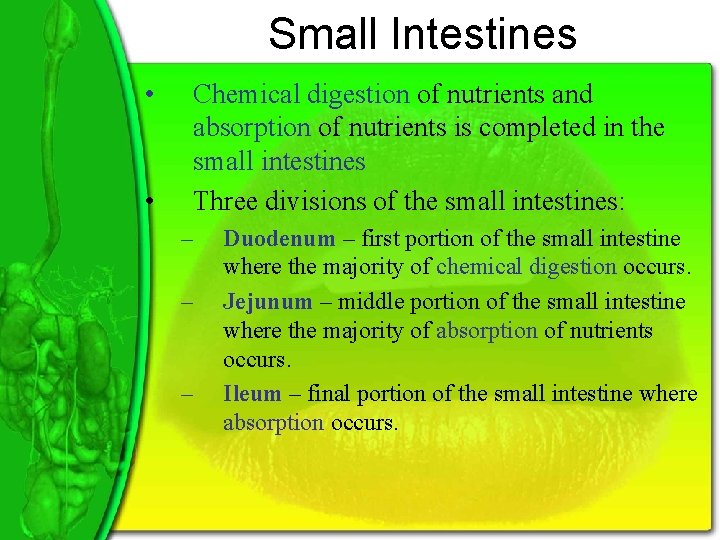 Small Intestines

• Chemical digestion of nutrients and absorption of nutrients is completed in the small intestines

• Three divisions of the small intestines:

– Duodenum – first portion of the small intestine where the majority of chemical digestion occurs.

– Jejunum – middle portion of the small intestine where the majority of absorption of nutrients occurs.

– Ileum – final portion of the small intestine where absorption occurs.